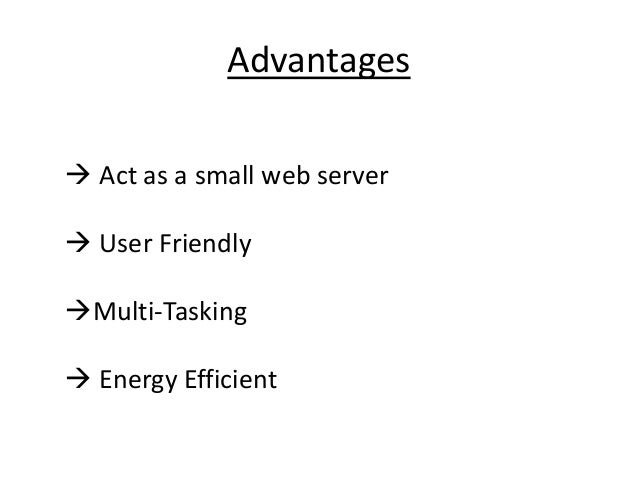 Advantages

→ Act as a small web server

→ User Friendly

→Multi-Tasking

→ Energy Efficient